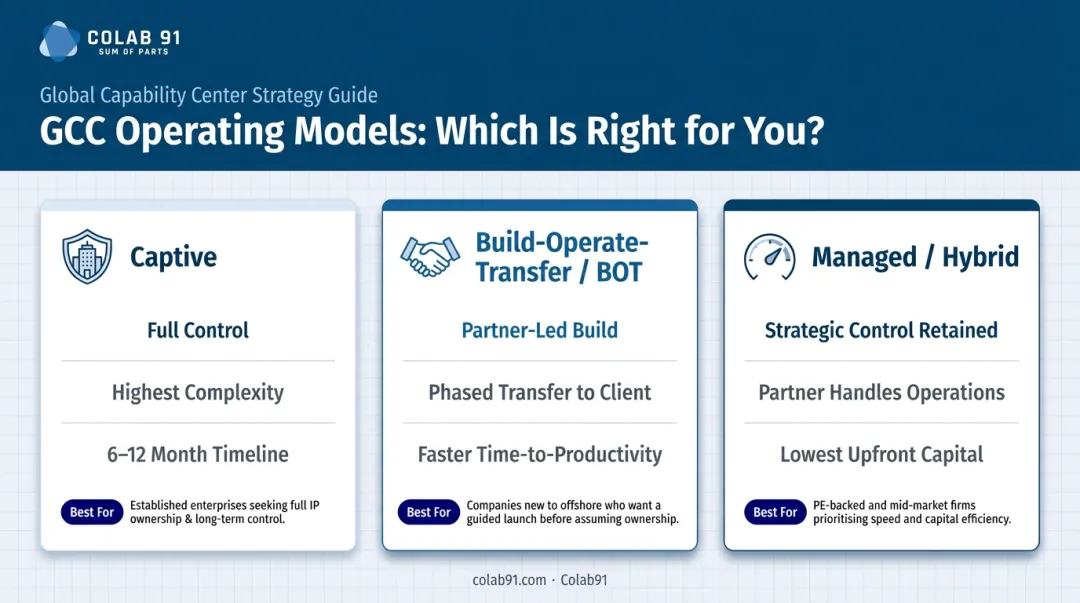 COLAB 91
SUM OF PARTS

Global Capability Center Strategy Guide

GCC Operating Models: Which Is Right for You?

Captive

Full Control

Highest Complexity

6–12 Month Timeline

Best For Established enterprises seeking full IP ownership & long-term control.

Build-Operate-Transfer / BOT

Partner-Led Build

Phased Transfer to Client

Faster Time-to-Productivity

Best For Companies new to offshore who want a guided launch before assuming ownership.

Managed / Hybrid

Strategic Control Retained

Partner Handles Operations

Lowest Upfront Capital

Best For PE-backed and mid-market firms prioritising speed and capital efficiency.

colab91.com · Colab91